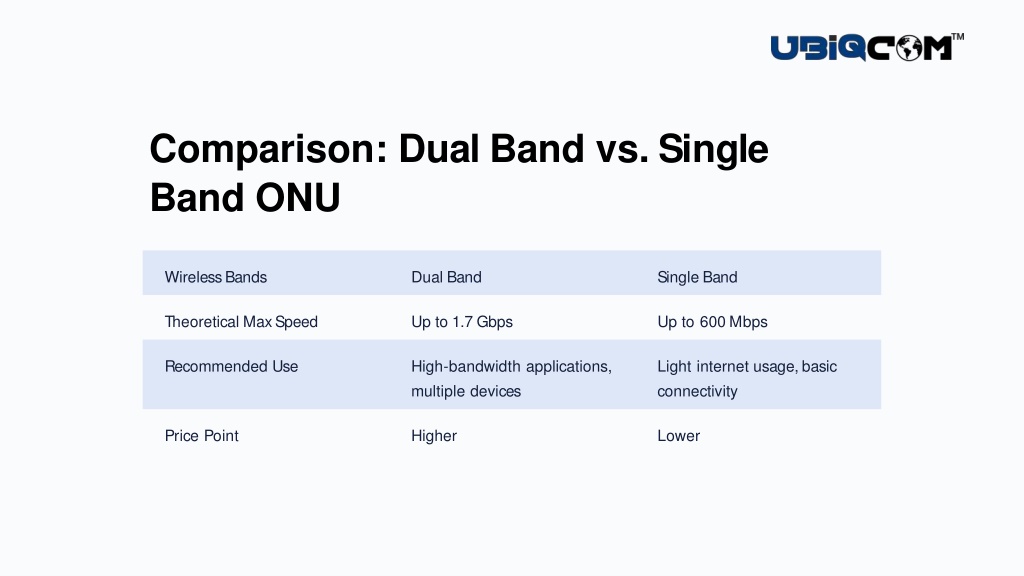 UBIQCOM™

Comparison: Dual Band vs. Single Band ONU

| Wireless Bands | Dual Band | Single Band |
|---|---|---|
| Theoretical Max Speed | Up to 1.7 Gbps | Up to 600 Mbps |
| Recommended Use | High-bandwidth applications, multiple devices | Light internet usage, basic connectivity |
| Price Point | Higher | Lower |